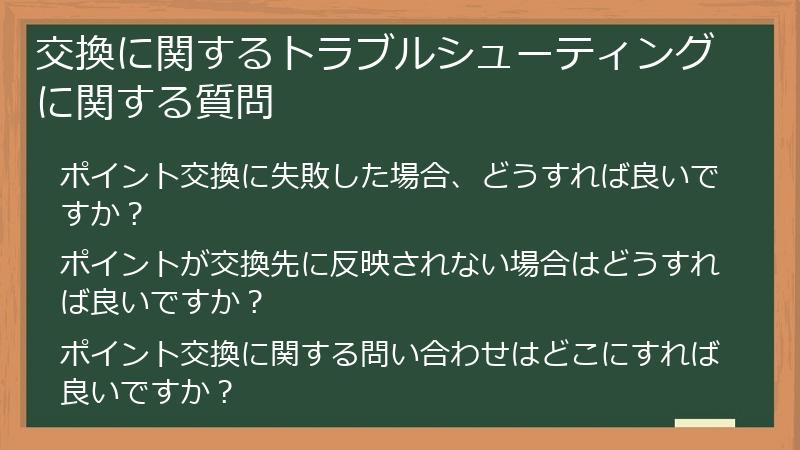 交換に関するトラブルシューティングに関する質問

ポイント交換に失敗した場合、どうすれば良いですか？

ポイントが交換先に反映されない場合はどうすれば良いですか？

ポイント交換に関する問い合わせはどこにすれば良いですか？